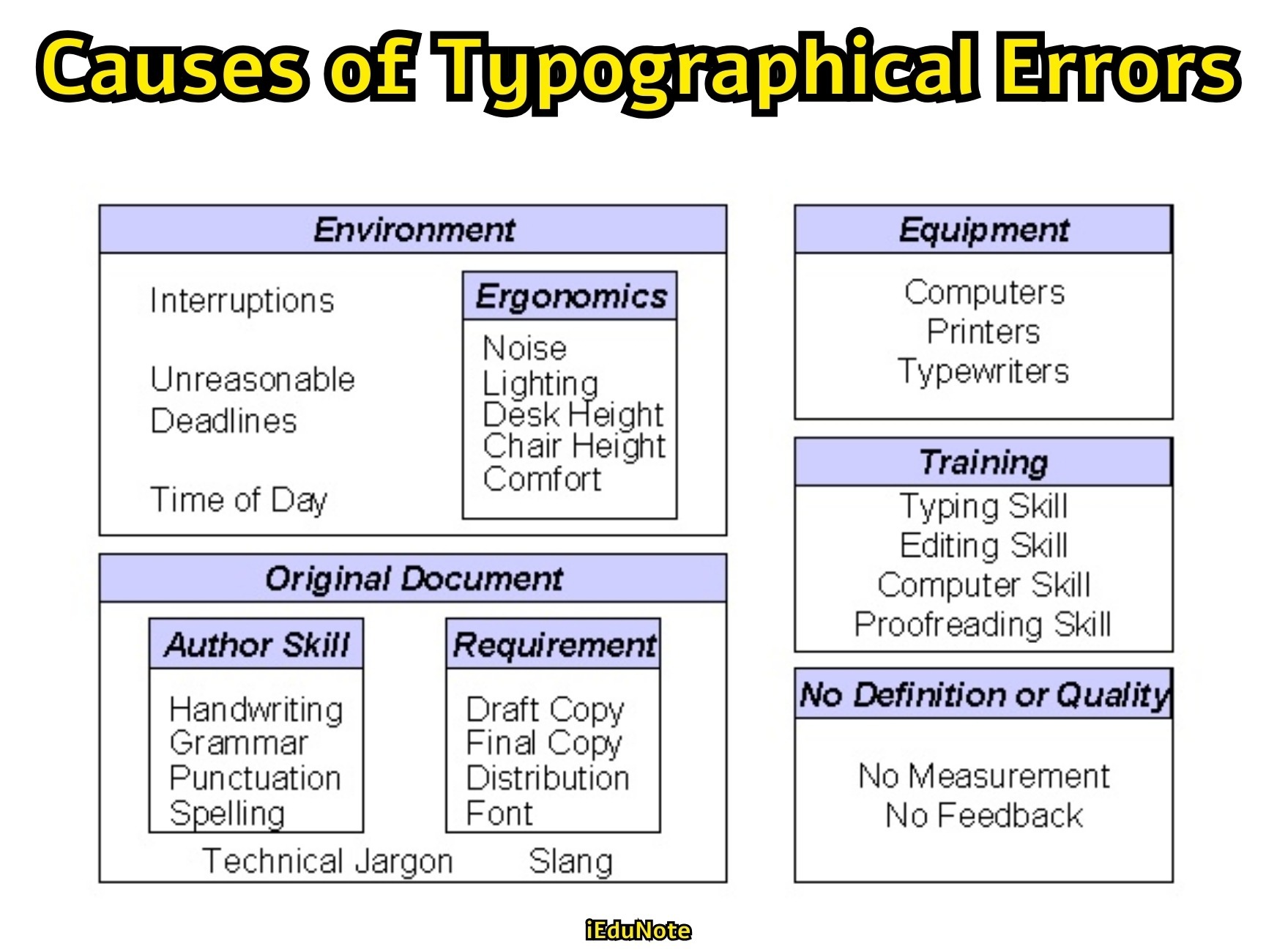 Causes of Typographical Errors

Environment

Interruptions

Unreasonable Deadlines

Time of Day

Ergonomics

Noise
Lighting
Desk Height
Chair Height
Comfort

Original Document

Author Skill

Handwriting
Grammar
Punctuation
Spelling

Requirement

Draft Copy
Final Copy
Distribution
Font

Technical Jargon Slang

Equipment

Computers
Printers
Typewriters

Training

Typing Skill
Editing Skill
Computer Skill
Proofreading Skill

No Definition or Quality

No Measurement
No Feedback

iEduNote